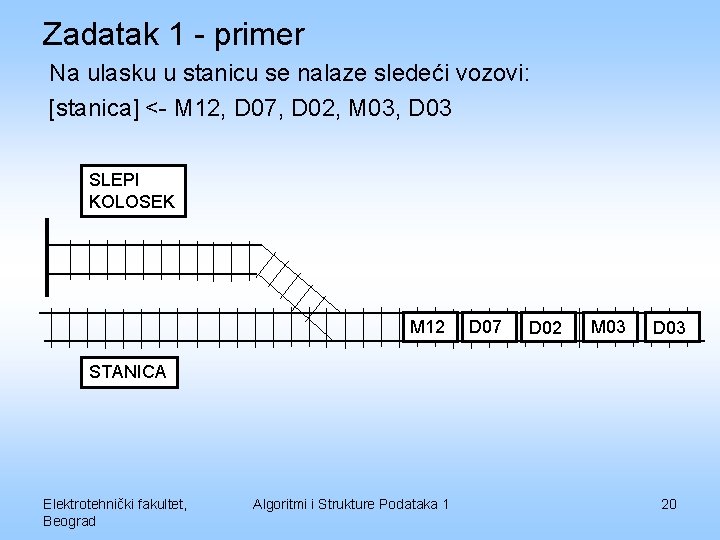 Zadatak 1 - primer

Na ulasku u stanicu se nalaze sledeći vozovi:

[stanica] <- M12, D07, D02, M03, D03

SLEPI KOLOSEK

M12 D07 D02 M03 D03

STANICA

Elektrotehnički fakultet, Beograd

Algoritmi i Strukture Podataka 1

20